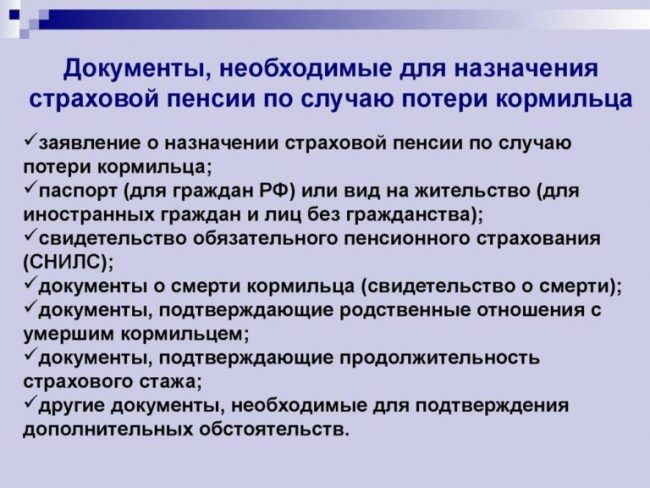 Документы, необходимые для назначения страховой пенсии по случаю потери кормильца

✓заявление о назначении страховой пенсии по случаю потери кормильца;
✓паспорт (для граждан РФ) или вид на жительство (для иностранных граждан и лиц без гражданства);
✓свидетельство обязательного пенсионного страхования (СНИЛС);
✓документы о смерти кормильца (свидетельство о смерти);
✓документы, подтверждающие родственные отношения с умершим кормильцем;
✓документы, подтверждающие продолжительность страхового стажа;
✓другие документы, необходимые для подтверждения дополнительных обстоятельств.